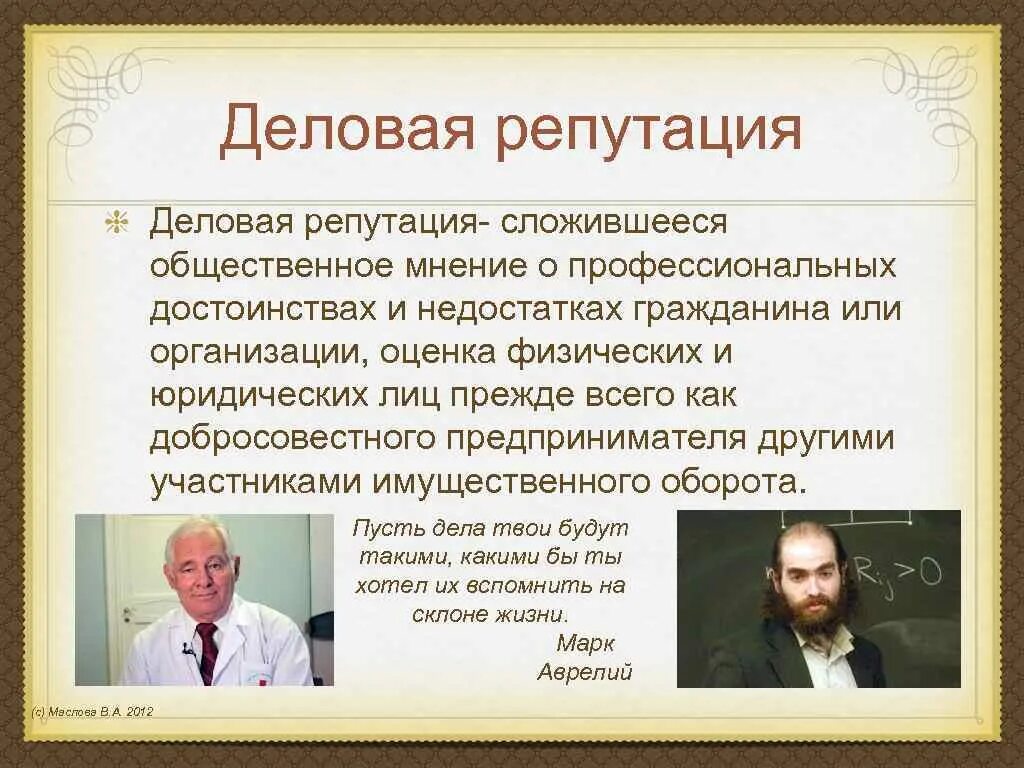 Деловая репутация

Деловая репутация- сложившееся общественное мнение о профессиональных достоинствах и недостатках гражданина или организации, оценка физических и юридических лиц прежде всего как добросовестного предпринимателя другими участниками имущественного оборота.

Пусть дела твои будут такими, какими бы ты хотел их вспомнить на склоне жизни.
Марк Аврелий

$R_{ij} > 0$

(с) Маслова В.А. 2012